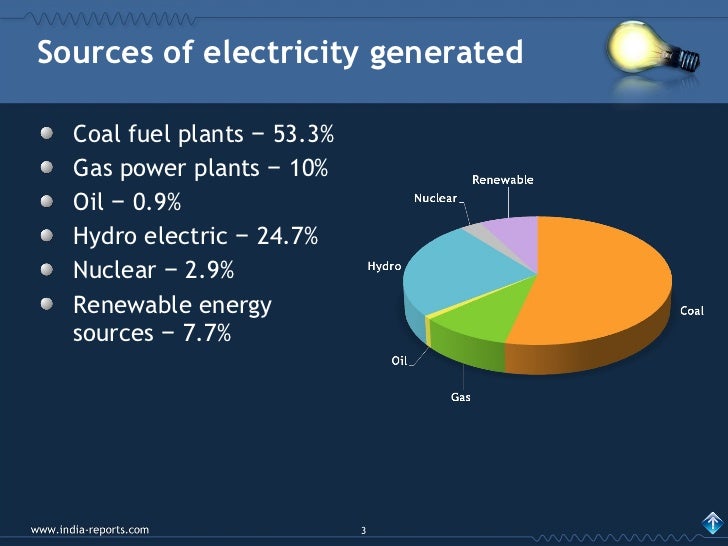 Sources of electricity generated

- Coal fuel plants − 53.3%
- Gas power plants − 10%
- Oil − 0.9%
- Hydro electric − 24.7%
- Nuclear − 2.9%
- Renewable energy sources − 7.7%

Renewable
Nuclear
Hydro
Coal
Oil
Gas

www.india-reports.com
3